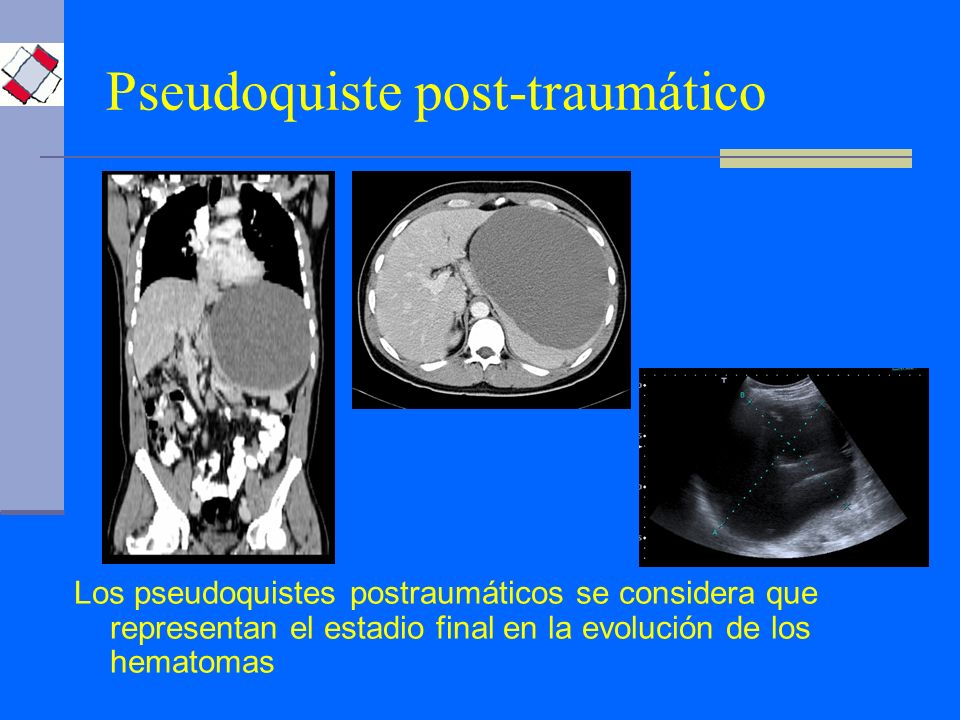 Pseudoquiste post-traumático

Los pseudoquistes postraumáticos se considera que representan el estadio final en la evolución de los hematomas